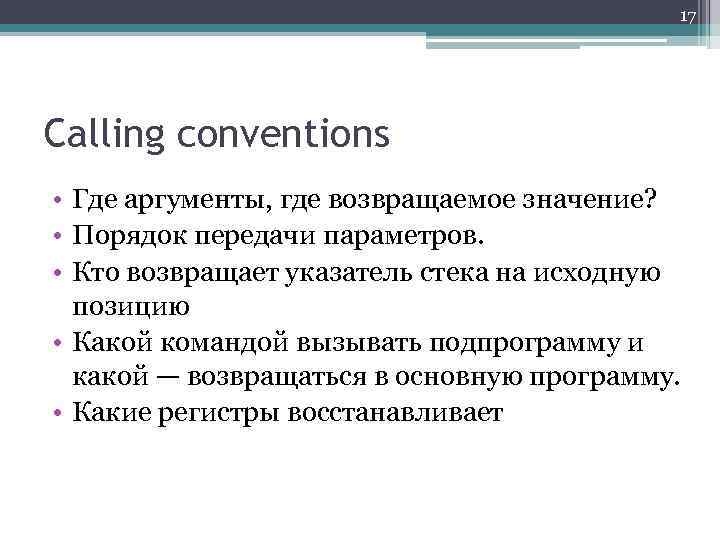 17

Calling conventions

• Где аргументы, где возвращаемое значение?
• Порядок передачи параметров.
• Кто возвращает указатель стека на исходную позицию
• Какой командой вызывать подпрограмму и какой — возвращаться в основную программу.
• Какие регистры восстанавливает